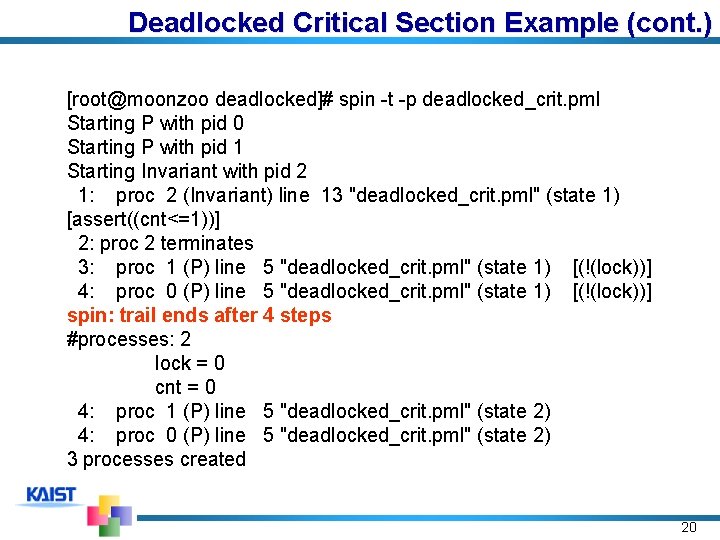 Deadlocked Critical Section Example (cont.)

[root@moonzoo deadlocked]# spin -t -p deadlocked_crit.pml
Starting P with pid 0
Starting P with pid 1
Starting Invariant with pid 2
1: proc 2 (Invariant) line 13 "deadlocked_crit.pml" (state 1) [assert((cnt<=1))]
2: proc 2 terminates
3: proc 1 (P) line 5 "deadlocked_crit.pml" (state 1) [(!(lock))]
4: proc 0 (P) line 5 "deadlocked_crit.pml" (state 1) [(!(lock))]
spin: trail ends after 4 steps
#processes: 2
lock = 0
cnt = 0
4: proc 1 (P) line 5 "deadlocked_crit.pml" (state 2)
4: proc 0 (P) line 5 "deadlocked_crit.pml" (state 2)
3 processes created

KAIST

20